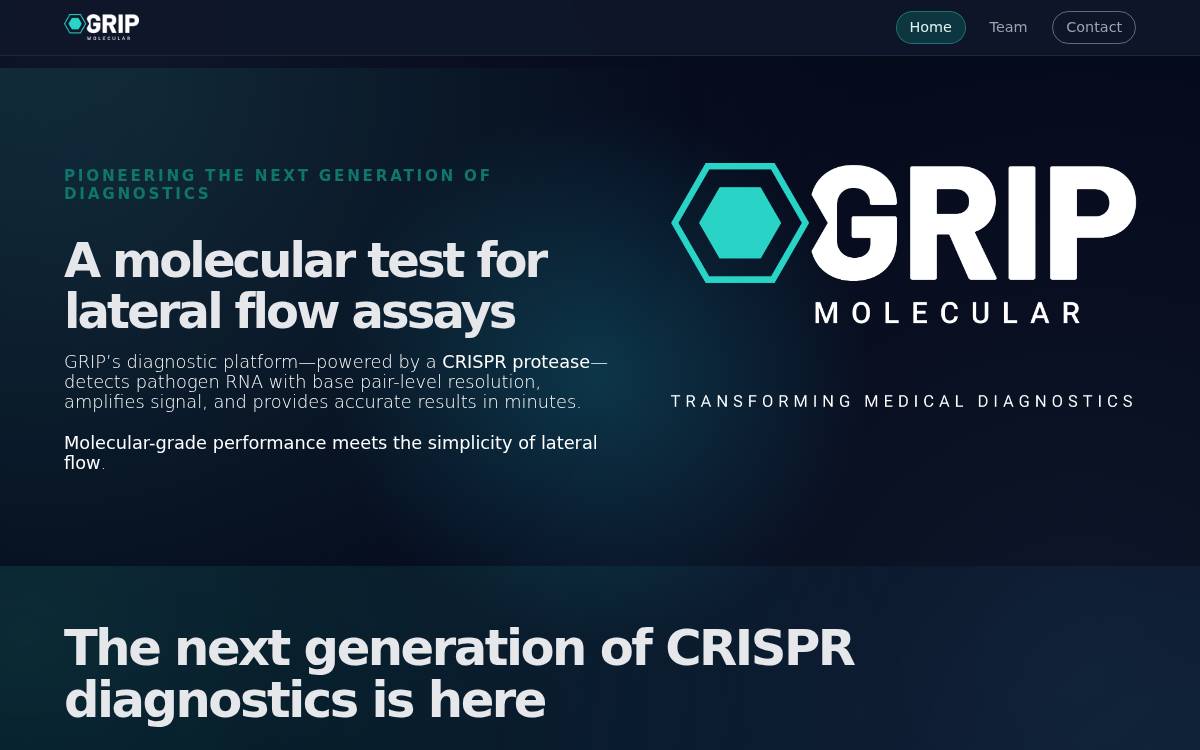 GRIP MOLECULAR

Home Team Contact

PIONEERING THE NEXT GENERATION OF DIAGNOSTICS

A molecular test for lateral flow assays

GRIP's diagnostic platform—powered by a CRISPR protease—detects pathogen RNA with base pair-level resolution, amplifies signal, and provides accurate results in minutes.

Molecular-grade performance meets the simplicity of lateral flow.

GRIP MOLECULAR

TRANSFORMING MEDICAL DIAGNOSTICS

The next generation of CRISPR diagnostics is here